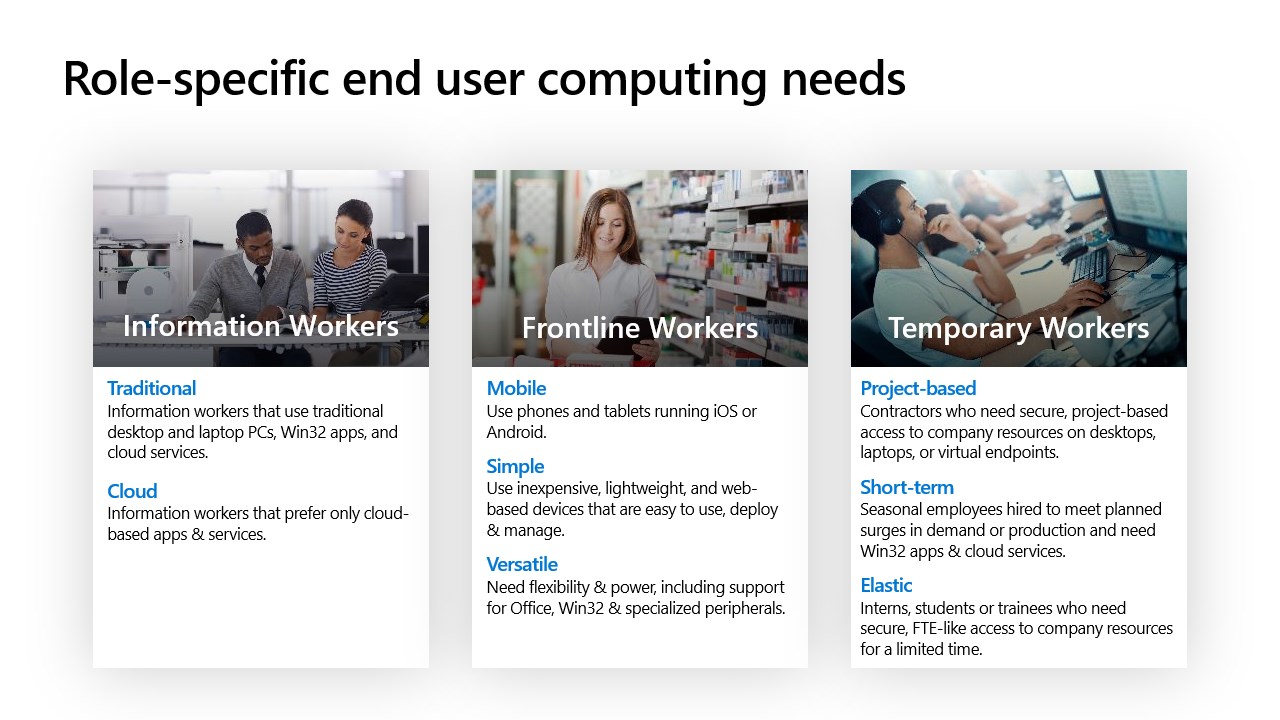 Role-specific end user computing needs

Information Workers

Traditional
Information workers that use traditional desktop and laptop PCs, Win32 apps, and cloud services.

Cloud
Information workers that prefer only cloud-based apps & services.

Frontline Workers

Mobile
Use phones and tablets running iOS or Android.

Simple
Use inexpensive, lightweight, and web-based devices that are easy to use, deploy & manage.

Versatile
Need flexibility & power, including support for Office, Win32 & specialized peripherals.

Temporary Workers

Project-based
Contractors who need secure, project-based access to company resources on desktops, laptops, or virtual endpoints.

Short-term
Seasonal employees hired to meet planned surges in demand or production and need Win32 apps & cloud services.

Elastic
Interns, students or trainees who need secure, FTE-like access to company resources for a limited time.